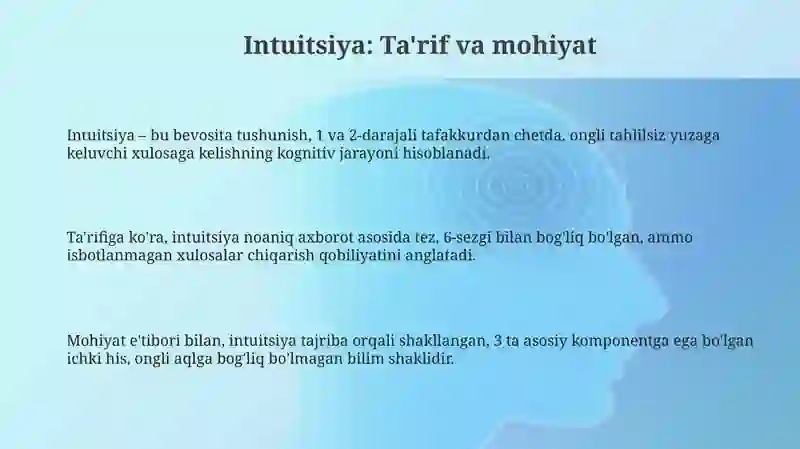 Intuitsiya: Ta'rif va mohiyat

Intuitsiya – bu bevosita tushunish, 1 va 2-darajali tafakkurdan chetda, ongli tahlilsiz yuzaga keluvchi xulosaga kelishning kognitiv jarayoni hisoblanadi.

Ta'rifiga ko'ra, intuitsiya noaniq axborot asosida tez, 6-sezgi bilan bog'liq bo'lgan, ammo isbotlanmagan xulosalar chiqarish qobiliyatini anglatadi.

Mohiyat e'tibori bilan, intuitsiya tajriba orqali shakllangan, 3 ta asosiy komponentga ega bo'lgan ichki his, ongli aqlga bog'liq bo'lmagan bilim shaklidir.